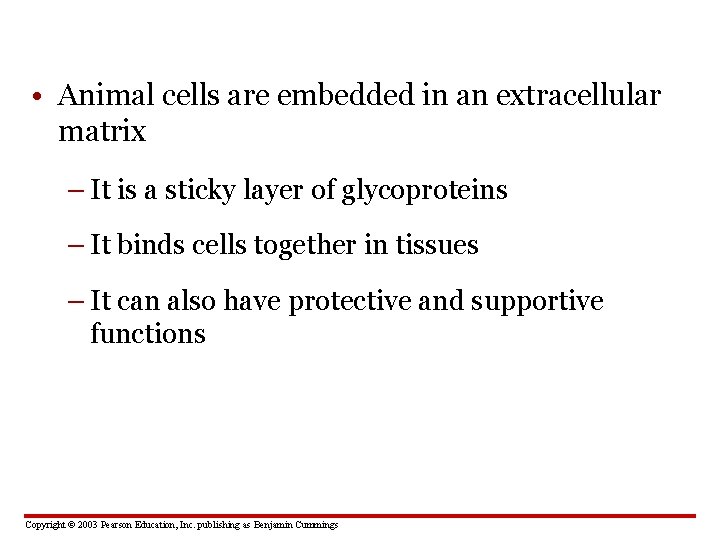 • Animal cells are embedded in an extracellular matrix

– It is a sticky layer of glycoproteins

– It binds cells together in tissues

– It can also have protective and supportive functions

Copyright © 2003 Pearson Education, Inc. publishing as Benjamin Cummings